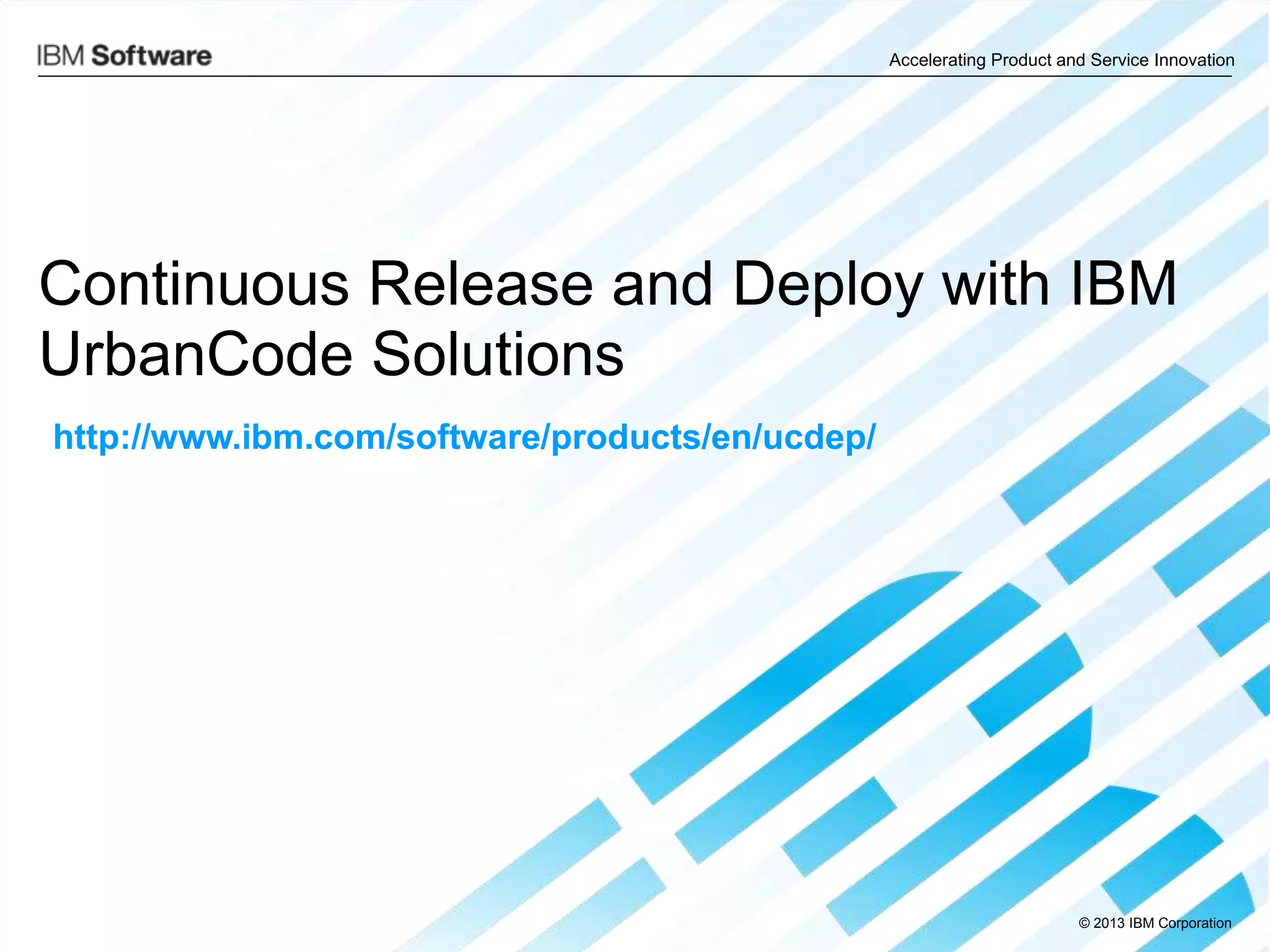 IBM Software

Accelerating Product and Service Innovation

Continuous Release and Deploy with IBM UrbanCode Solutions

http://www.ibm.com/software/products/en/ucdep/

© 2013 IBM Corporation